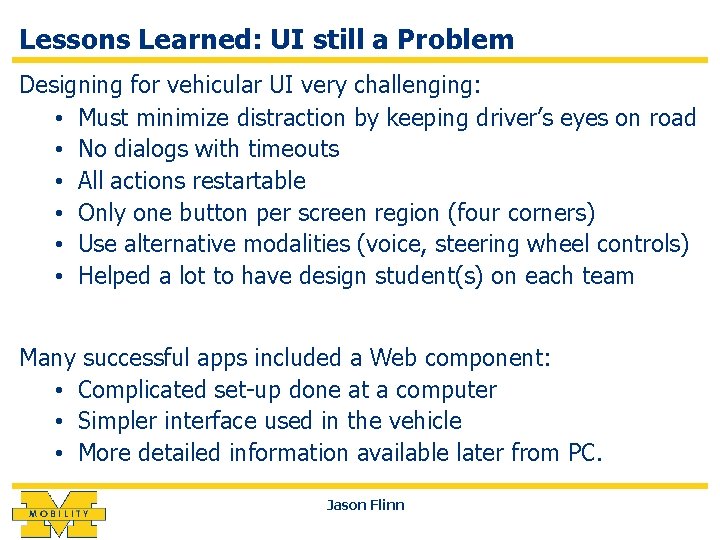 Lessons Learned: UI still a Problem

Designing for vehicular UI very challenging:
• Must minimize distraction by keeping driver's eyes on road
• No dialogs with timeouts
• All actions restartable
• Only one button per screen region (four corners)
• Use alternative modalities (voice, steering wheel controls)
• Helped a lot to have design student(s) on each team

Many successful apps included a Web component:
• Complicated set-up done at a computer
• Simpler interface used in the vehicle
• More detailed information available later from PC.

MOBILITY

Jason Flinn